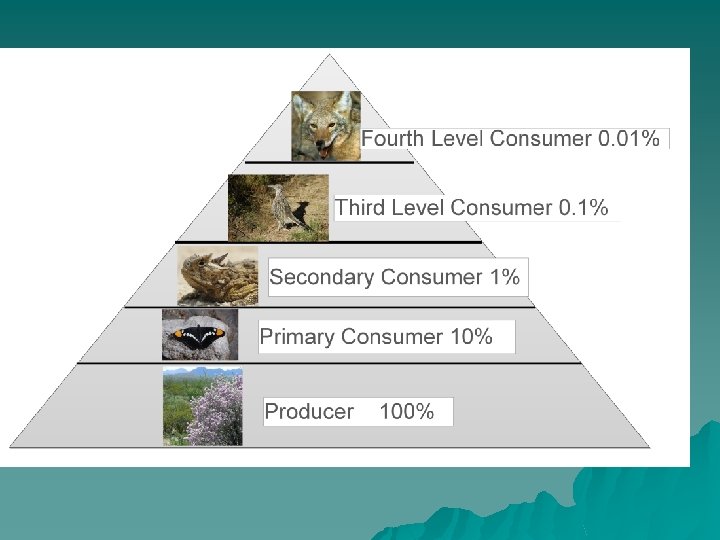 Fourth Level Consumer 0.01%

Third Level Consumer 0.1%

Secondary Consumer 1%

Primary Consumer 10%

Producer 100%